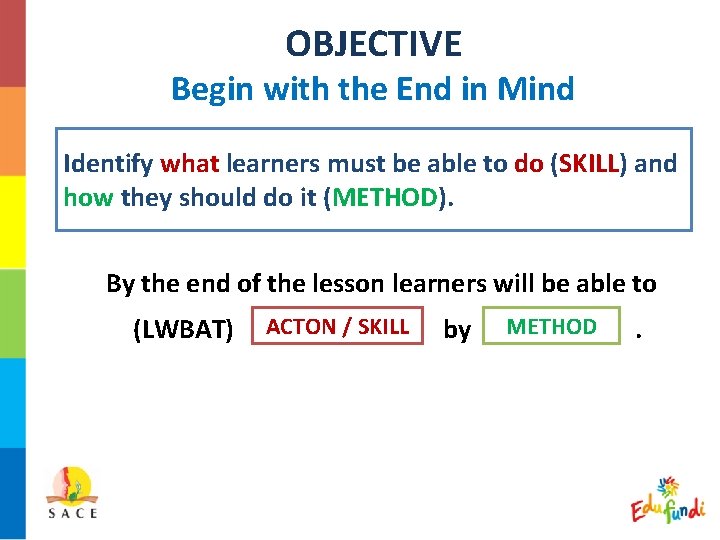 OBJECTIVE
Begin with the End in Mind

Identify what learners must be able to do (SKILL) and how they should do it (METHOD).

By the end of the lesson learners will be able to (LWBAT) ACTON / SKILL by METHOD .

SACE

Edufundi